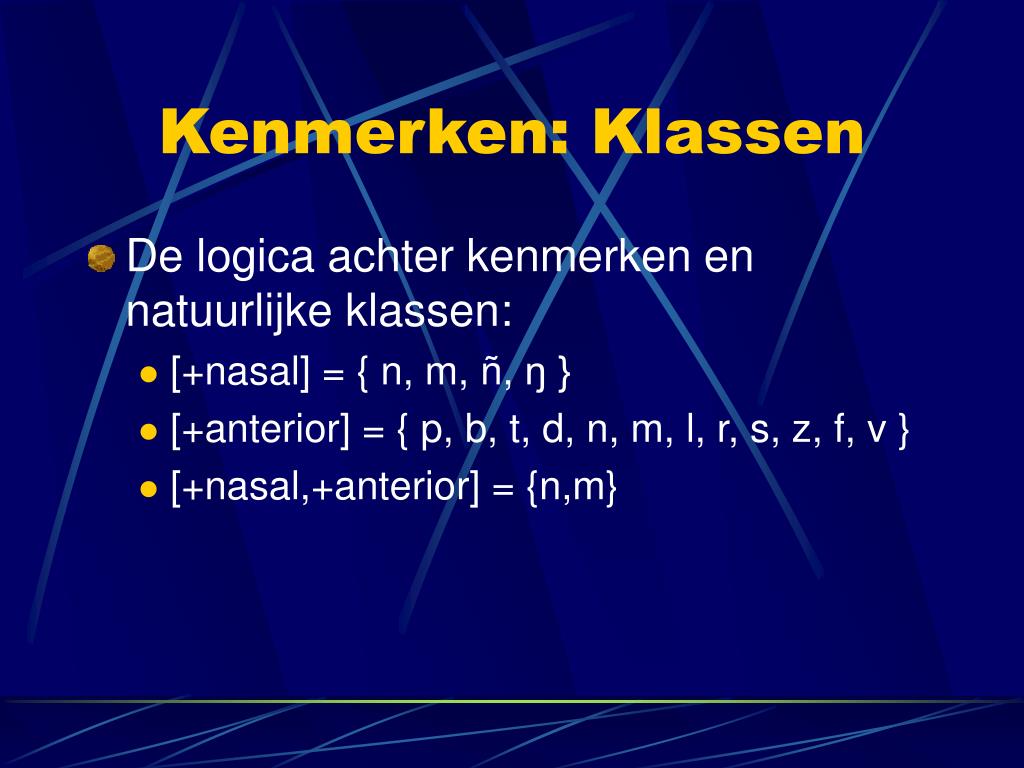 Kenmerken: Klassen

De logica achter kenmerken en natuurlijke klassen:

[+nasal] = { n, m, ñ, ŋ }

[+anterior] = { p, b, t, d, n, m, l, r, s, z, f, v }

[+nasal,+anterior] = {n,m}